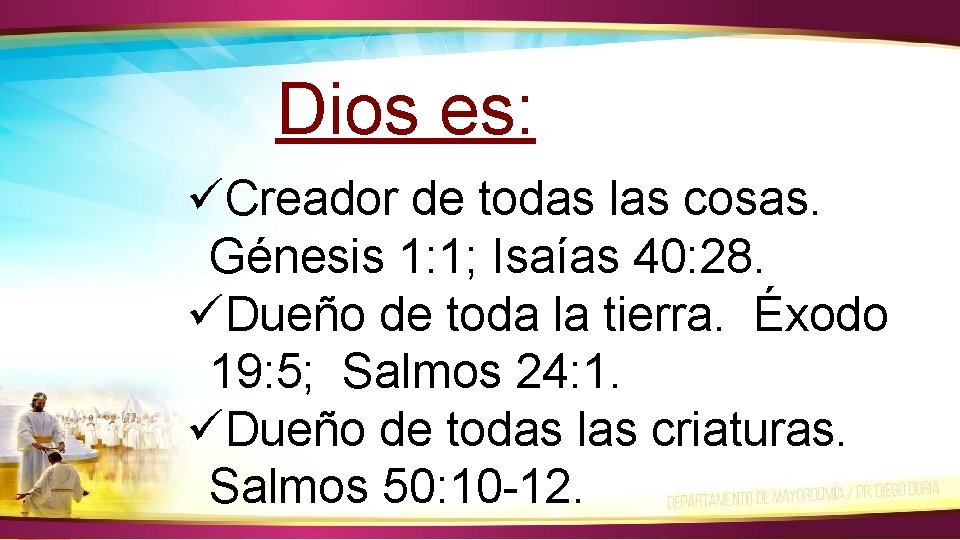 Dios es:

✓Creador de todas las cosas. Génesis 1:1; Isaías 40:28.
✓Dueño de toda la tierra. Éxodo 19:5; Salmos 24:1.
✓Dueño de todas las criaturas. Salmos 50:10-12.

DEPARTAMENTO DE MAYORDOMÍA / PR. DIEGO DORIA